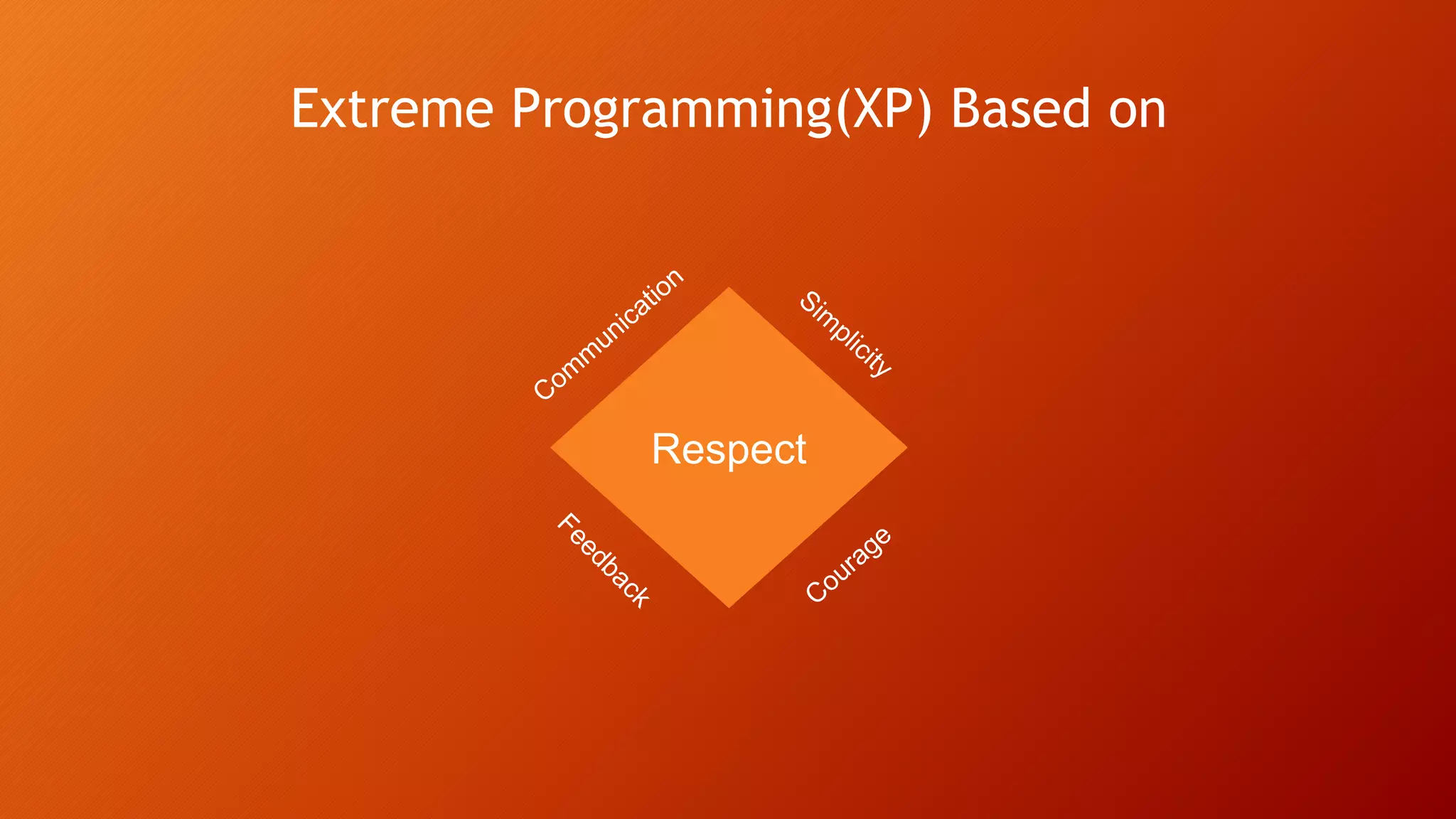 Extreme Programming(XP) Based on

Communication

Simplicity

Respect

Feedback

Courage